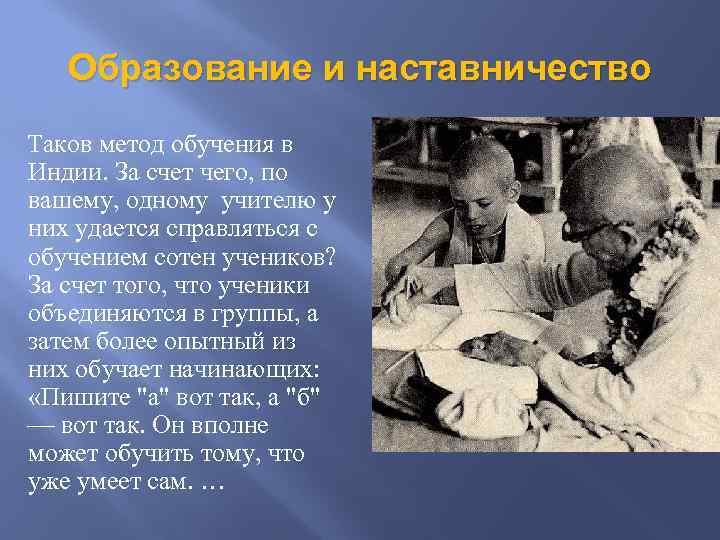 Образование и наставничество

Таков метод обучения в Индии. За счет чего, по вашему, одному учителю у них удается справляться с обучением сотен учеников? За счет того, что ученики объединяются в группы, а затем более опытный из них обучает начинающих: «Пишите "а" вот так, а "б" — вот так. Он вполне может обучить тому, что уже умеет сам. …